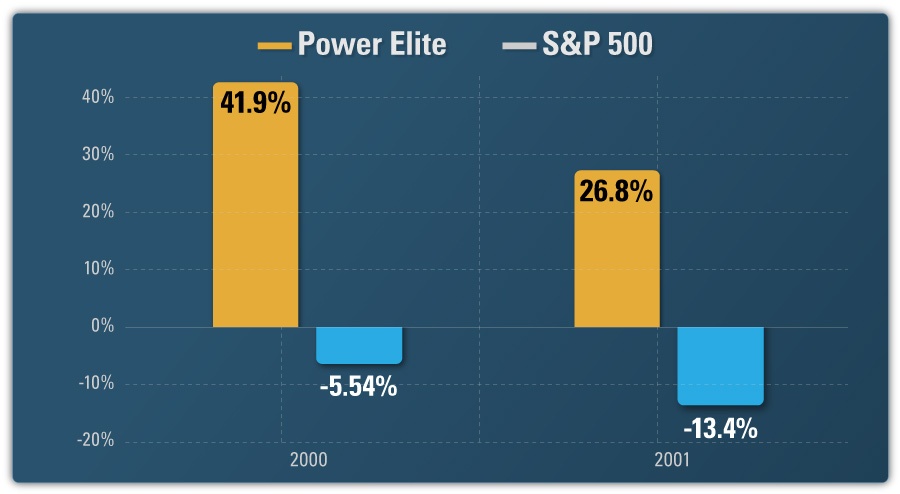 Power Elite S&P 500

40%
30%
20%
10%
0%
-10%
-20%

41.9%
-5.54%
26.8%
-13.4%

2000
2001